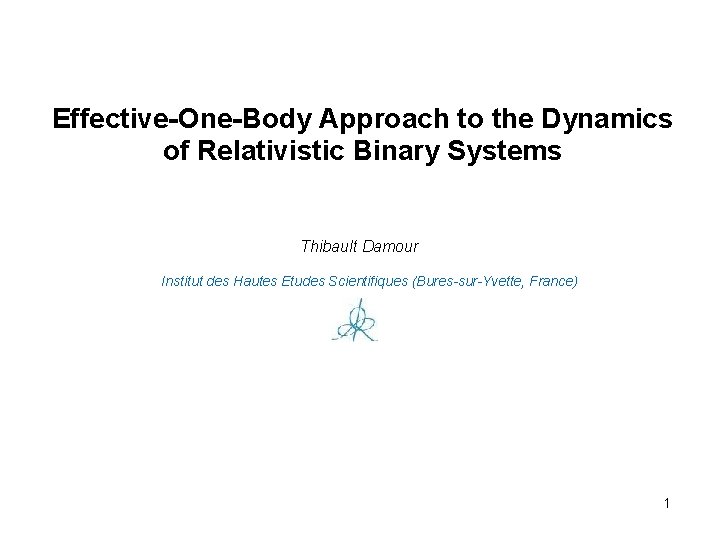 Effective-One-Body Approach to the Dynamics of Relativistic Binary Systems

Thibault Damour

Institut des Hautes Etudes Scientifiques (Bures-sur-Yvette, France)

1